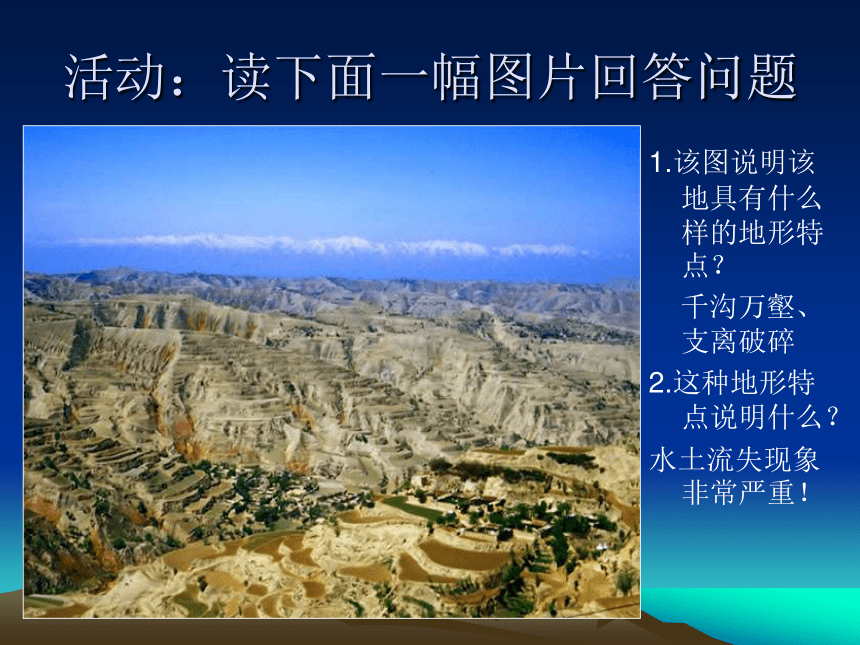 活动：读下面一幅图片回答问题

1.该图说明该地具有什么样的地形特点？

千沟万壑、支离破碎

2.这种地形特点说明什么？

水土流失现象非常严重！